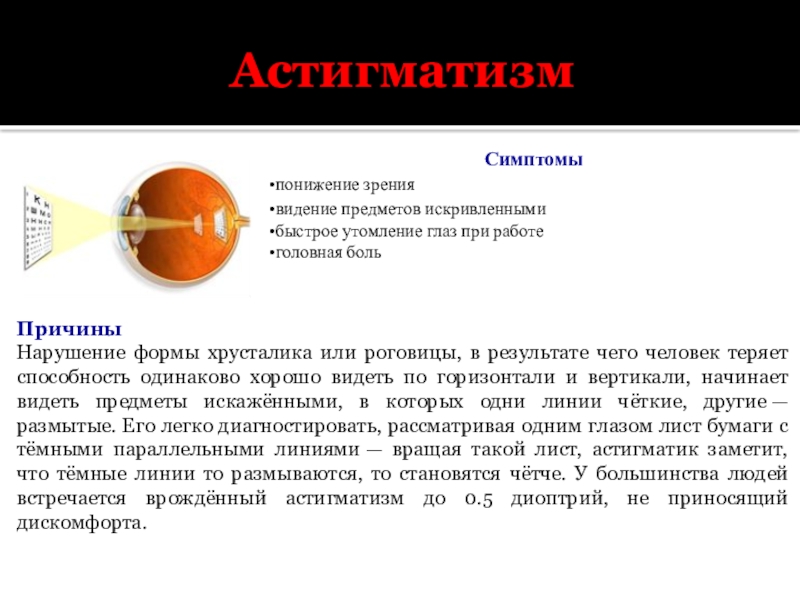 Астигматизм

Симптомы
•понижение зрения
•видение предметов искривленными
•быстрое утомление глаз при работе
•головная боль

Причины
Нарушение формы хрусталика или роговицы, в результате чего человек теряет способность одинаково хорошо видеть по горизонтали и вертикали, начинает видеть предметы искажёнными, в которых одни линии чёткие, другие — размытые. Его легко диагностировать, рассматривая одним глазом лист бумаги с тёмными параллельными линиями — вращая такой лист, астигматик заметит, что тёмные линии то размываются, то становятся чётче. У большинства людей встречается врождённый астигматизм до 0.5 диоптрий, не приносящий дискомфорта.